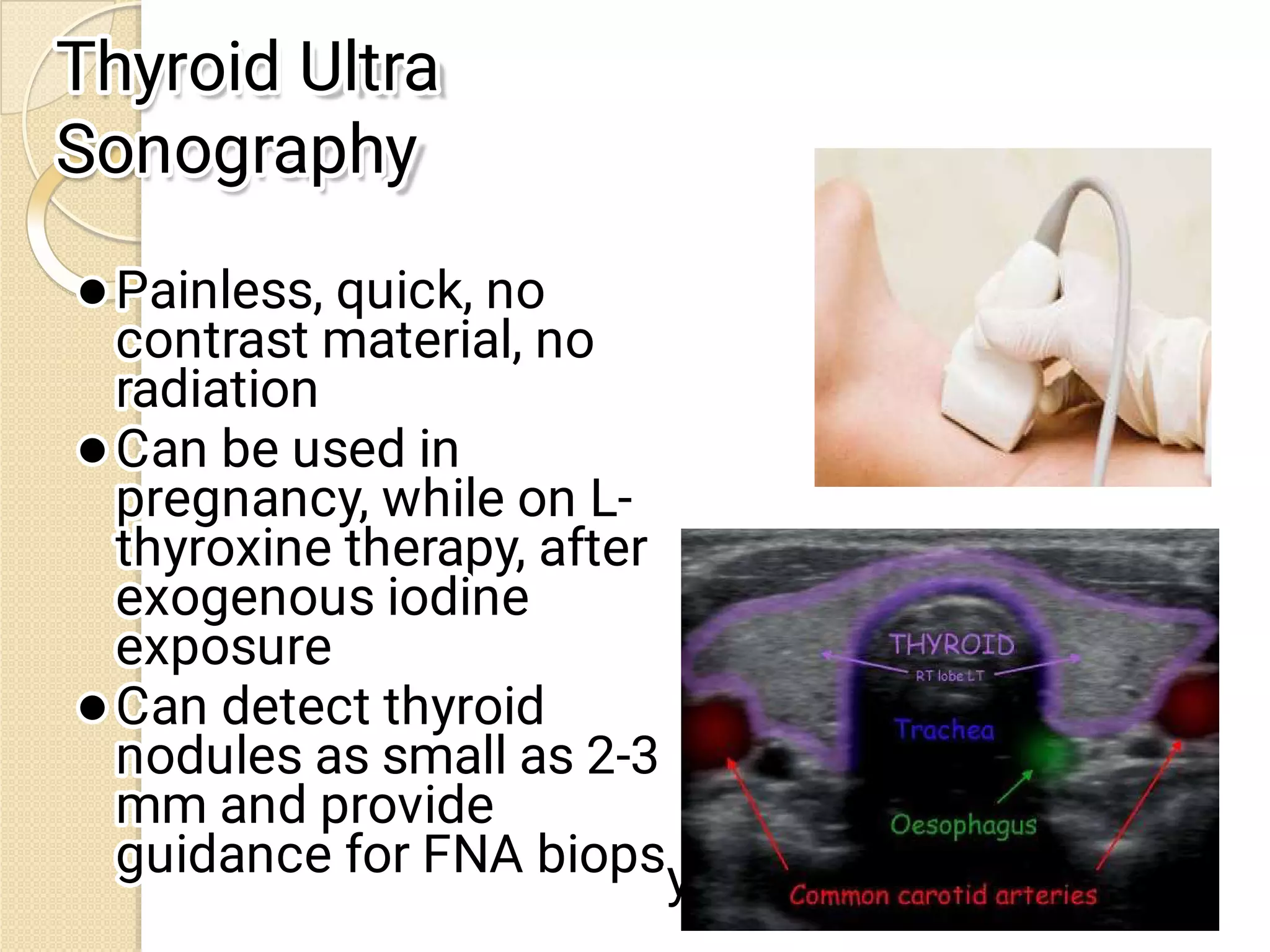 Thyroid Ultra Sonography

● Painless, quick, no contrast material, no radiation
● Can be used in pregnancy, while on L-thyroxine therapy, after exogenous iodine exposure
● Can detect thyroid nodules as small as 2-3 mm and provide guidance for FNA biopsy

THYROID
RT lobe LT
Trachea
Oesophagus
Common carotid arteries